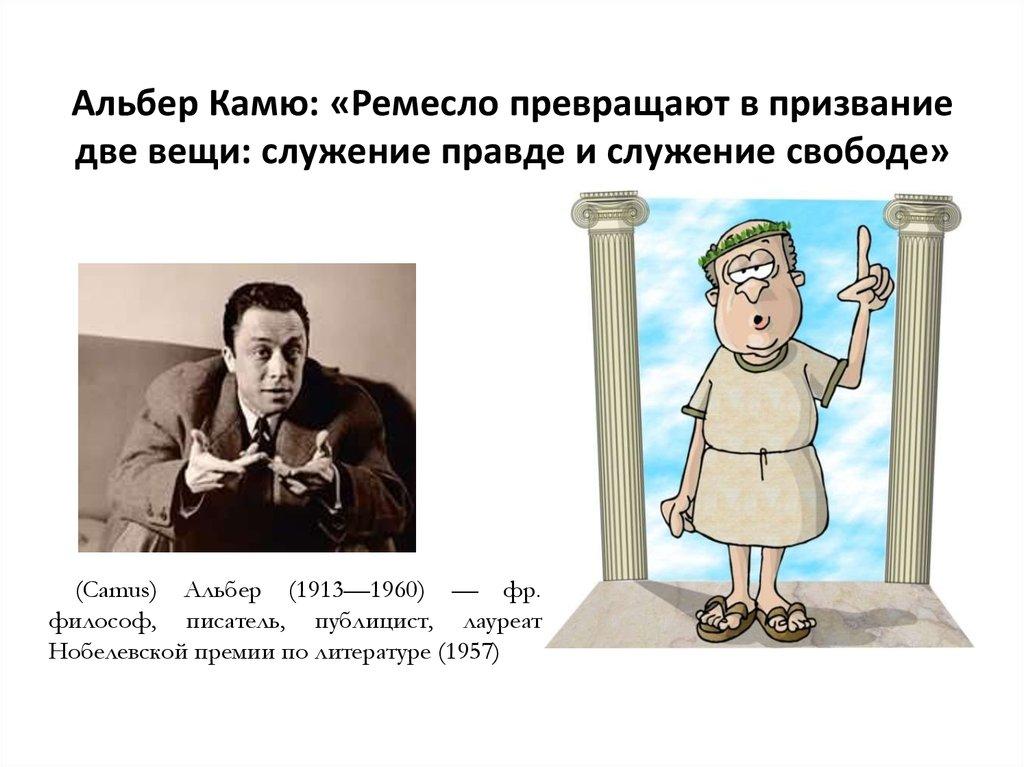 Альбер Камю: «Ремесло превращают в призвание две вещи: служение правде и служение свободе»

(Camus) Альбер (1913—1960) — фр. философ, писатель, публицист, лауреат Нобелевской премии по литературе (1957)